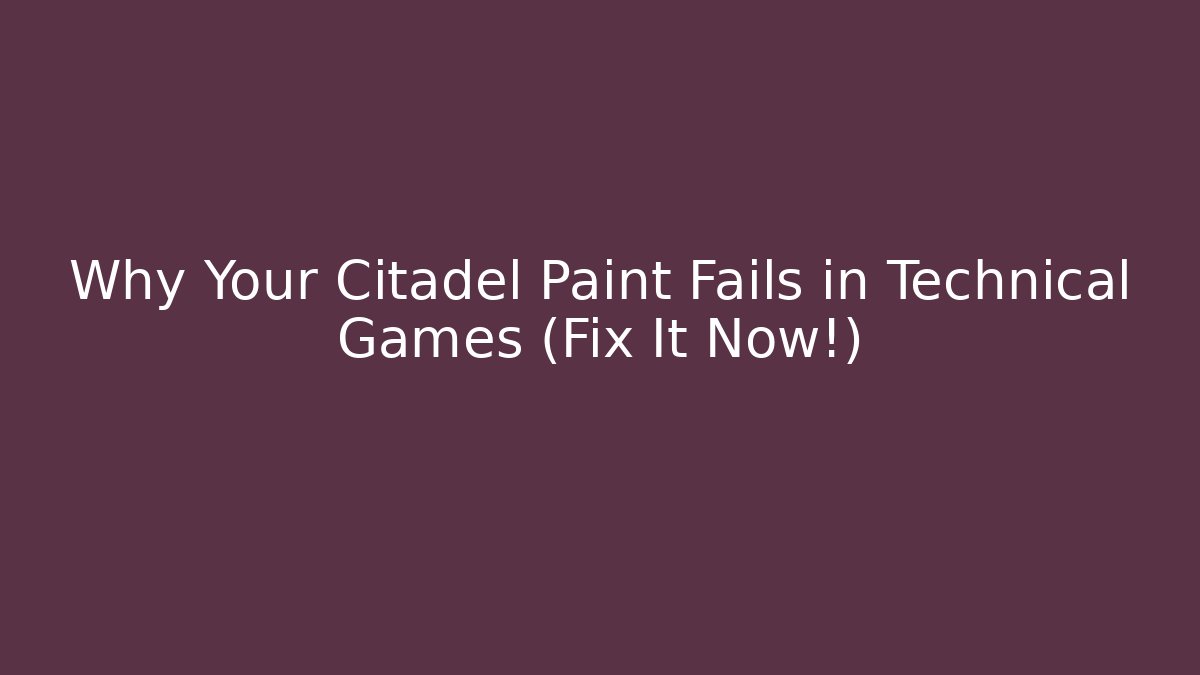 Why Your Citadel Paint Fails in Technical Games (Fix It Now!)